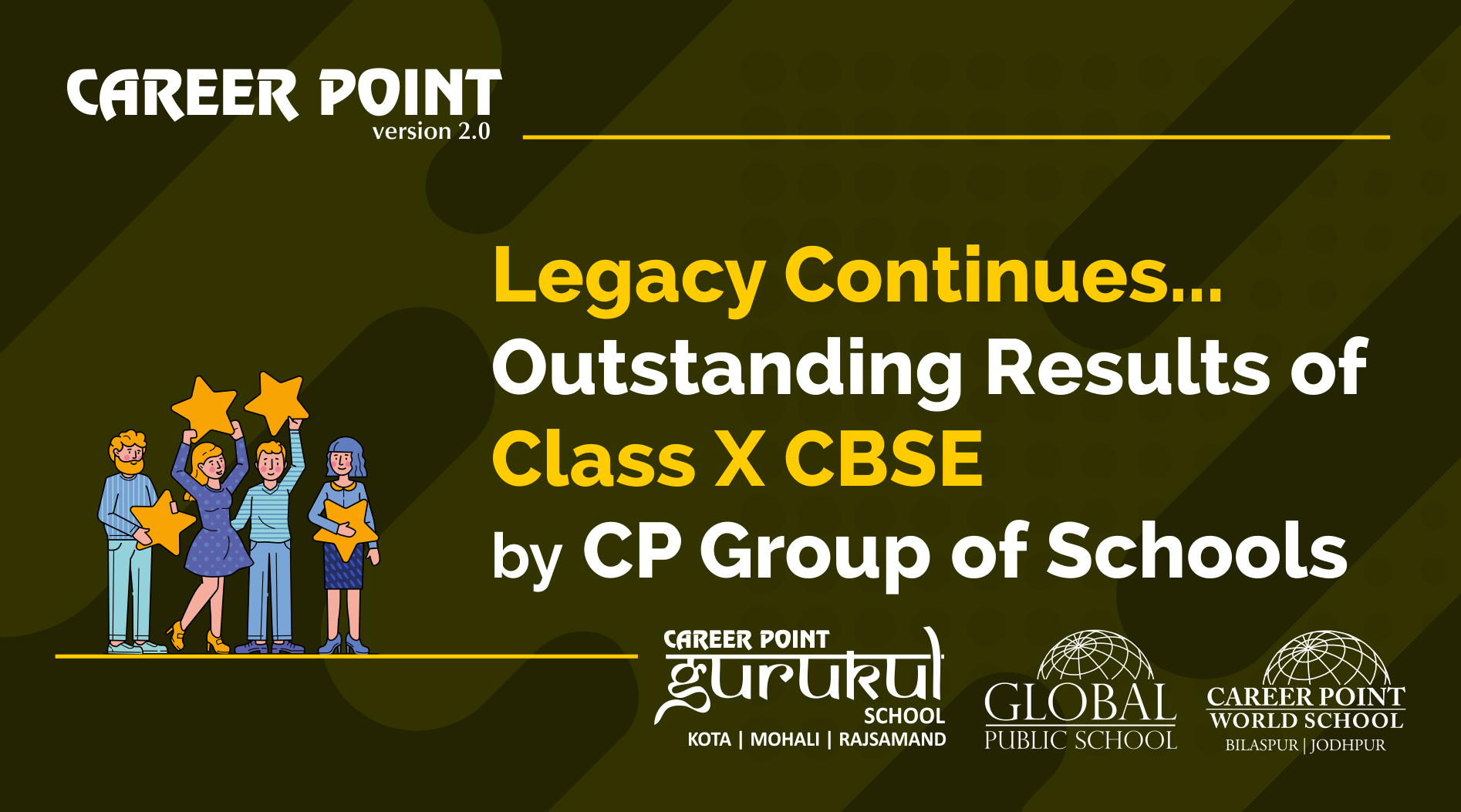 CAREER POINT
version 2.0

Legacy Continues...
Outstanding Results of
Class X CBSE
by CP Group of Schools

CAREER POINT
gurukul
SCHOOL
KOTA | MOHALI | RAJSAMAND

GLOBAL
PUBLIC SCHOOL

CAREER POINT
WORLD SCHOOL
BILASPUR | JODHPUR